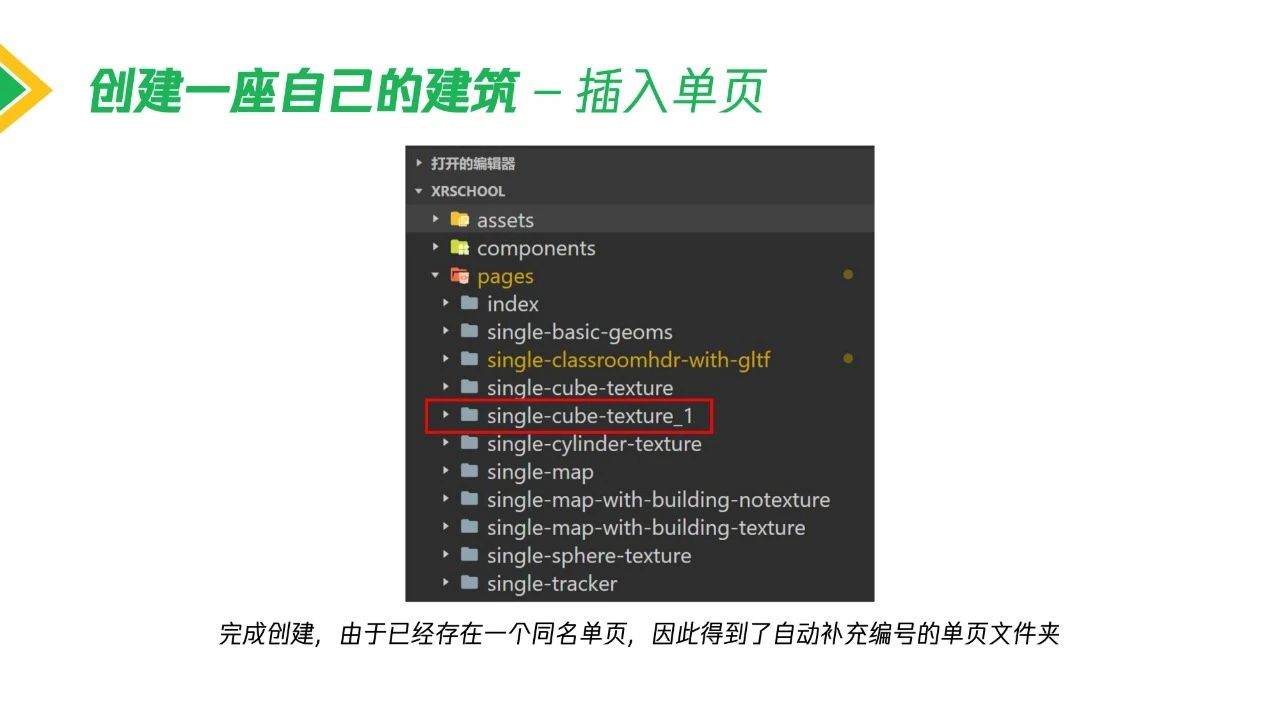 创建一座自己的建筑 – 插入单页

打开的编辑器
XRSCHOOL
assets
components
pages
index
single-basic-geoms
single-classroomhdr-with-gltf
single-cube-texture
single-cube-texture_1
single-cylinder-texture
single-map
single-map-with-building-notexture
single-map-with-building-texture
single-sphere-texture
single-tracker

完成创建，由于已经存在一个同名单页，因此得到了自动补充编号的单页文件夹